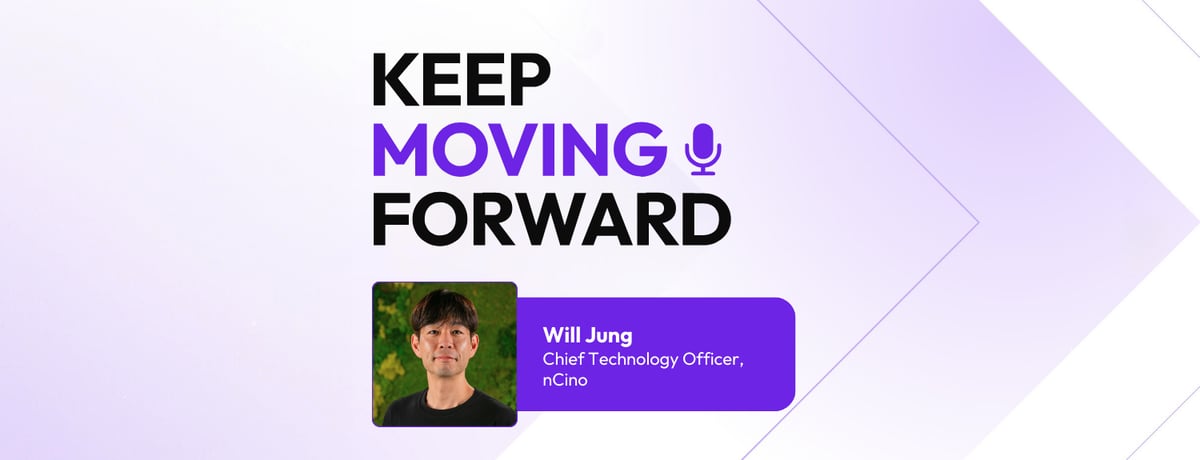 KEEP
MOVING
FORWARD

Will Jung
Chief Technology Officer, nCino